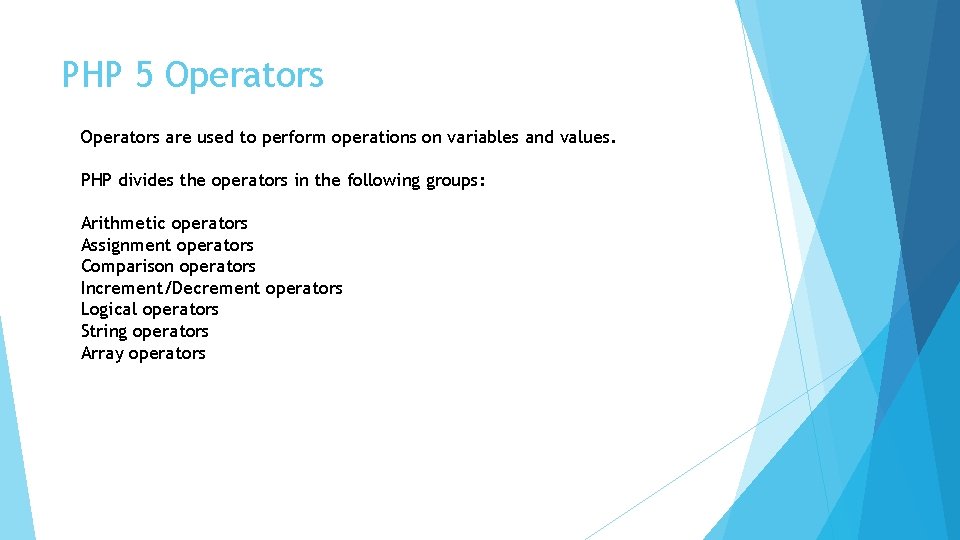 PHP 5 Operators

Operators are used to perform operations on variables and values.

PHP divides the operators in the following groups:

Arithmetic operators
Assignment operators
Comparison operators
Increment/Decrement operators
Logical operators
String operators
Array operators